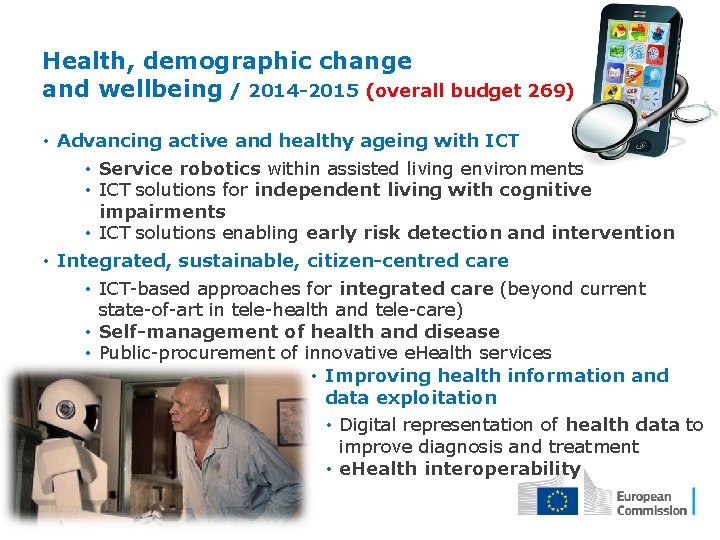 Health, demographic change and wellbeing / 2014-2015 (overall budget 269)

• Advancing active and healthy ageing with ICT
  • Service robotics within assisted living environments
  • ICT solutions for independent living with cognitive impairments
  • ICT solutions enabling early risk detection and intervention
• Integrated, sustainable, citizen-centred care
  • ICT-based approaches for integrated care (beyond current state-of-art in tele-health and tele-care)
  • Self-management of health and disease
  • Public-procurement of innovative eHealth services
• Improving health information and data exploitation
  • Digital representation of health data to improve diagnosis and treatment
  • eHealth interoperability

European Commission